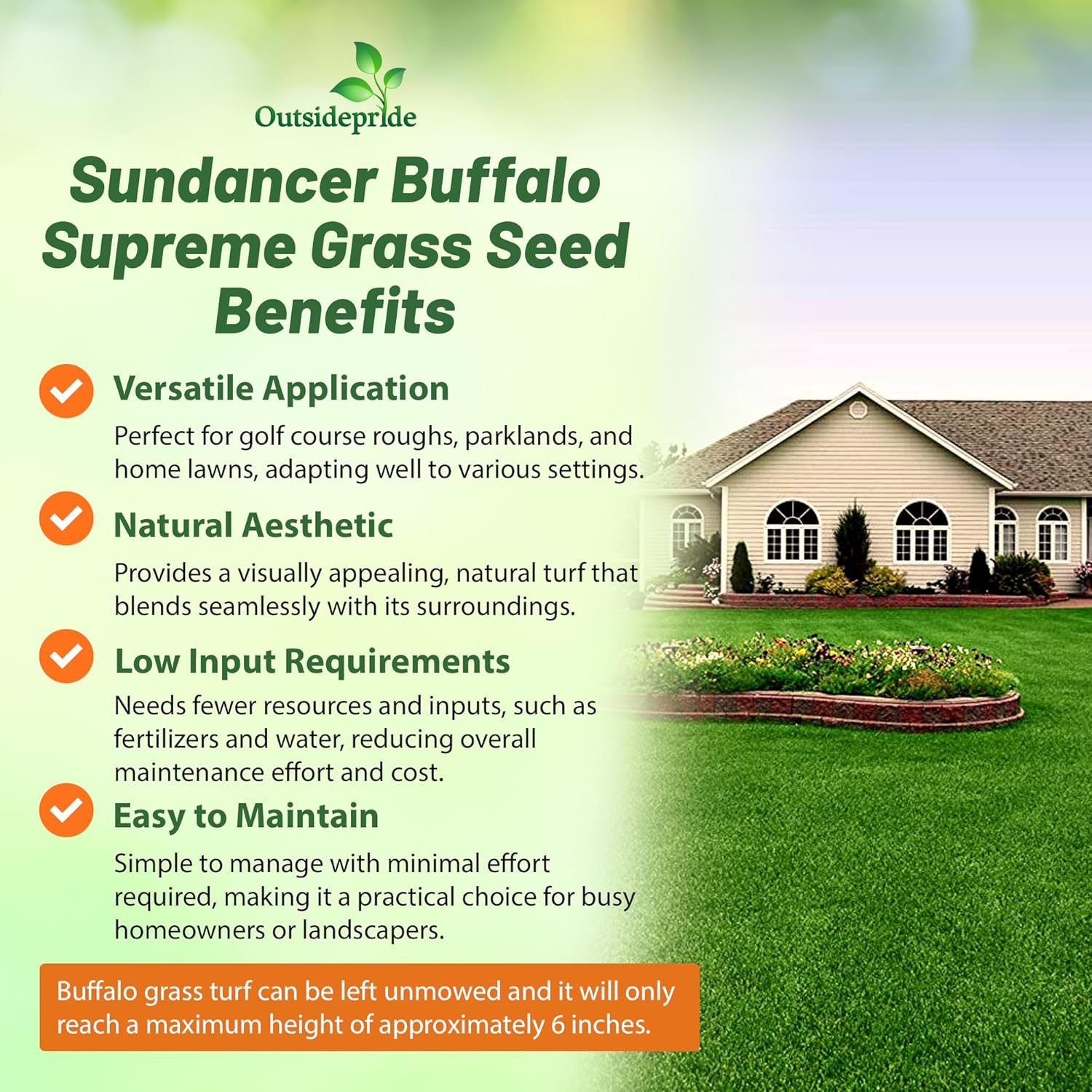 Outsidepride

Sundancer Buffalo Supreme Grass Seed Benefits

Versatile Application

Perfect for golf course roughs, parklands, and home lawns, adapting well to various settings.

Natural Aesthetic

Provides a visually appealing, natural turf that blends seamlessly with its surroundings.

Low Input Requirements

Needs fewer resources and inputs, such as fertilizers and water, reducing overall maintenance effort and cost.

Easy to Maintain

Simple to manage with minimal effort required, making it a practical choice for busy homeowners or landscapers.

Buffalo grass turf can be left unmowed and it will only reach a maximum height of approximately 6 inches.